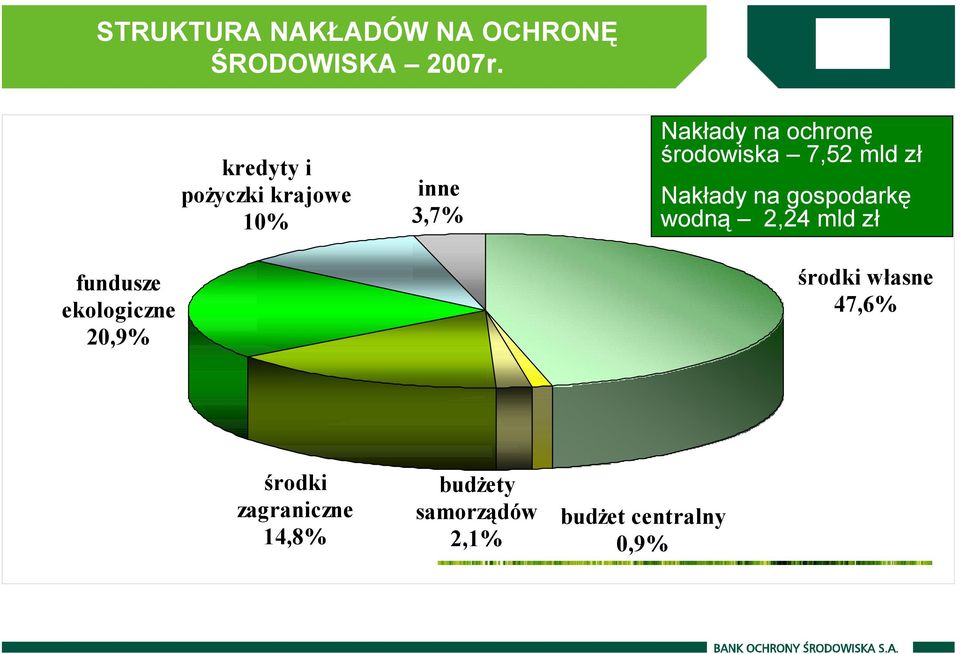 STRUKTURA NAKŁADÓW NA OCHRONĘ ŚRODOWISKA – 2007r.

Nakłady na ochronę środowiska – 7,52 mld zł

Nakłady na gospodarkę wodną – 2,24 mld zł

kredyty i pożyczki krajowe 10%

inne 3,7%

fundusze ekologiczne 20,9%

środki własne 47,6%

środki zagraniczne 14,8%

budżety samorządów 2,1%

budżet centralny 0,9%

BANK OCHRONY ŚRODOWISKA S.A.